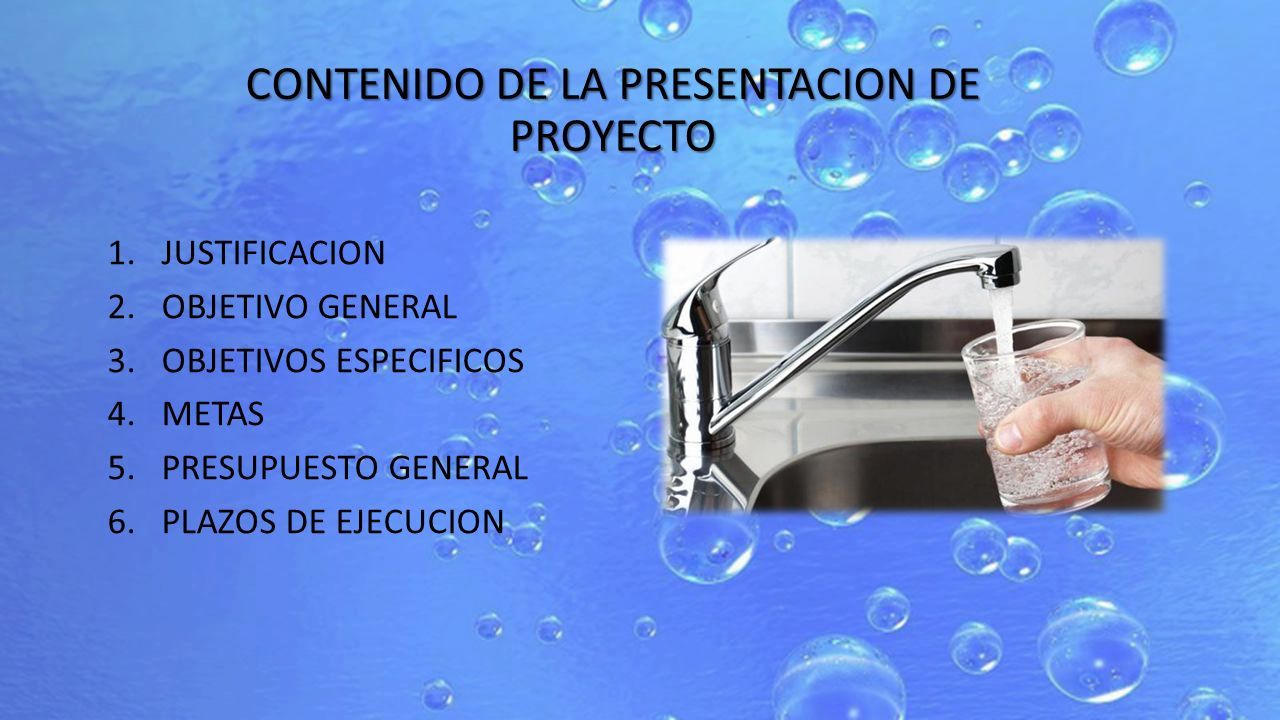 CONTENIDO DE LA PRESENTACION DE PROYECTO

1. JUSTIFICACION
2. OBJETIVO GENERAL
3. OBJETIVOS ESPECIFICOS
4. METAS
5. PRESUPUESTO GENERAL
6. PLAZOS DE EJECUCION